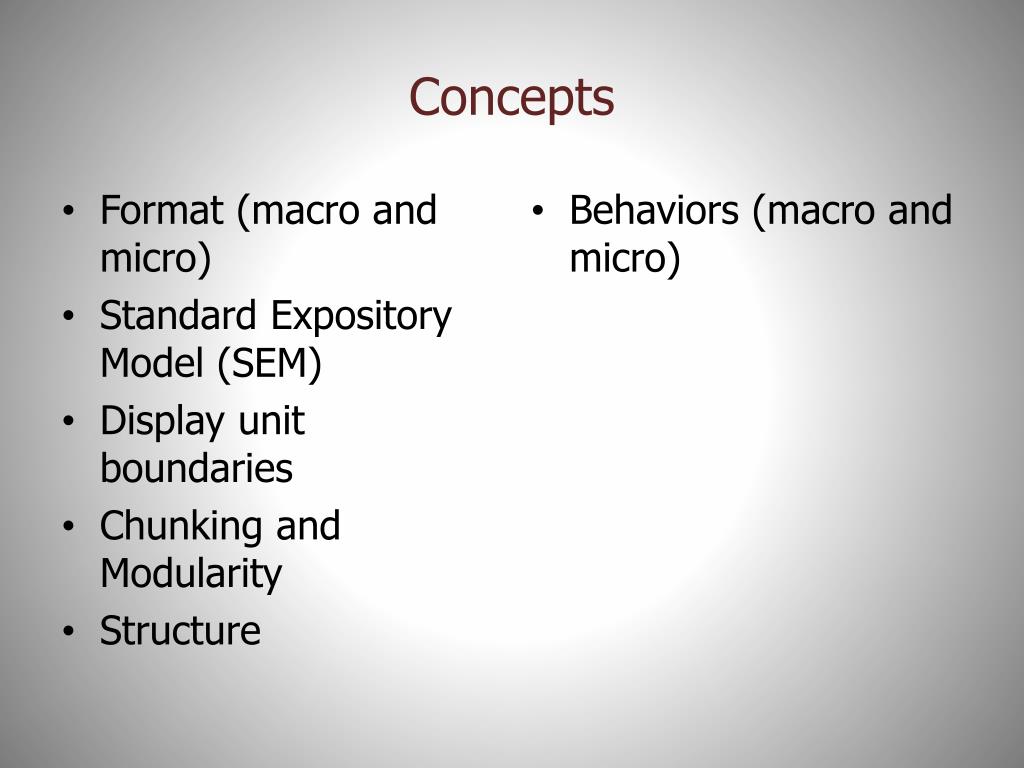 Concepts

• Format (macro and micro)
• Standard Expository Model (SEM)
• Display unit boundaries
• Chunking and Modularity
• Structure

• Behaviors (macro and micro)